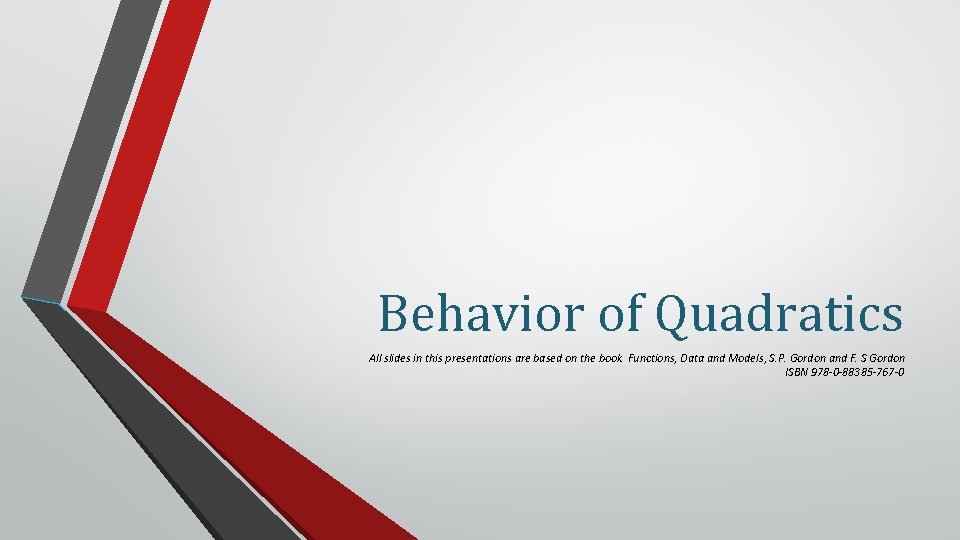 Behavior of Quadratics

All slides in this presentations are based on the book Functions, Data and Models, S.P. Gordon and F. S Gordon ISBN 978-0-88385-767-0